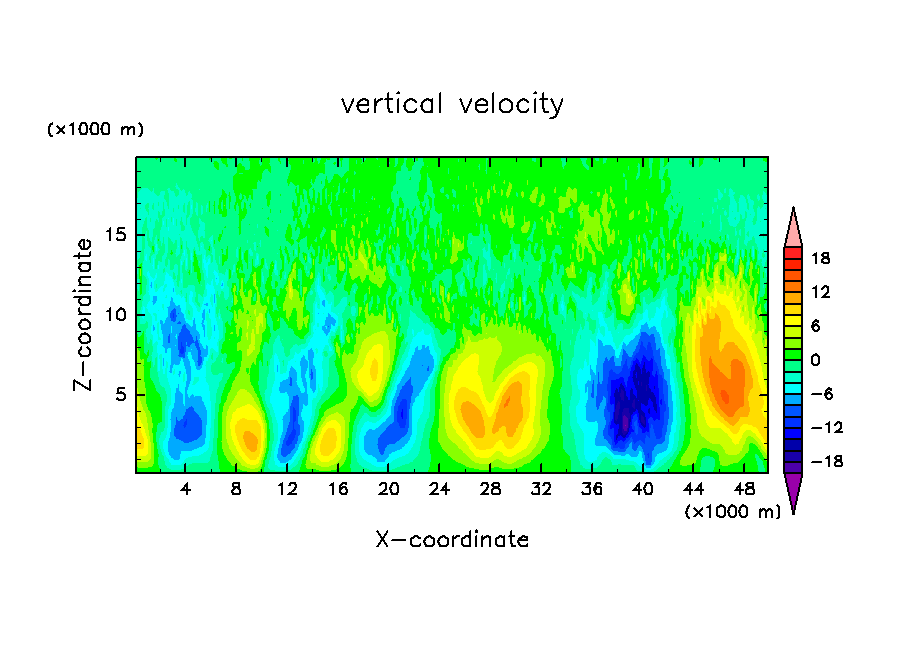 vertical velocity

(×1000 m)

Z−coordinate

15
10
5

4
8
12
16
20
24
28
32
36
40
44
48

(×1000 m)

X−coordinate

18
12
6
0
−6
−12
−18